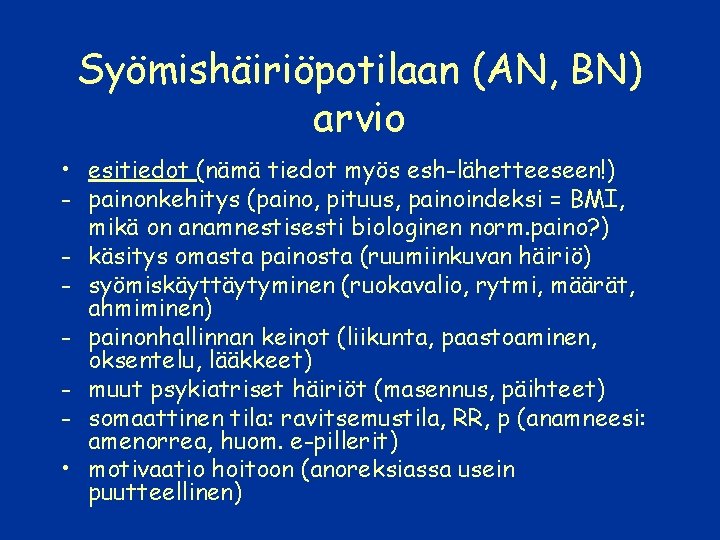 Syömishäiriöpotilaan (AN, BN) arvio

• esitiedot (nämä tiedot myös esh-lähetteeseen!)
- painonkehitys (paino, pituus, painoindeksi = BMI, mikä on anamnestisesti biologinen norm.paino?)
- käsitys omasta painosta (ruumiinkuvan häiriö)
- syömiskäyttäytyminen (ruokavalio, rytmi, määrät, ahmiminen)
- painonhallinnan keinot (liikunta, paastoaminen, oksentelu, lääkkeet)
- muut psykiatriset häiriöt (masennus, päihteet)
- somaattinen tila: ravitsemustila, RR, p (anamneesi: amenorrea, huom. e-pillerit)
• motivaatio hoitoon (anoreksiassa usein puutteellinen)